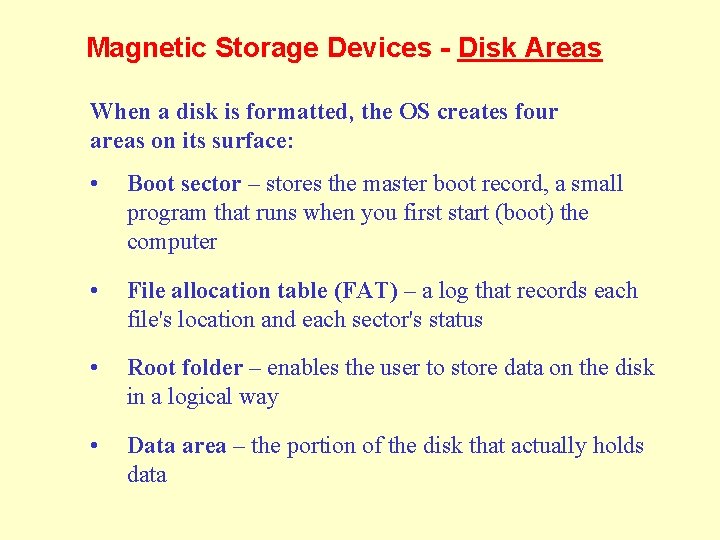 Magnetic Storage Devices - Disk Areas

When a disk is formatted, the OS creates four areas on its surface:

• Boot sector – stores the master boot record, a small program that runs when you first start (boot) the computer

• File allocation table (FAT) – a log that records each file's location and each sector's status

• Root folder – enables the user to store data on the disk in a logical way

• Data area – the portion of the disk that actually holds data